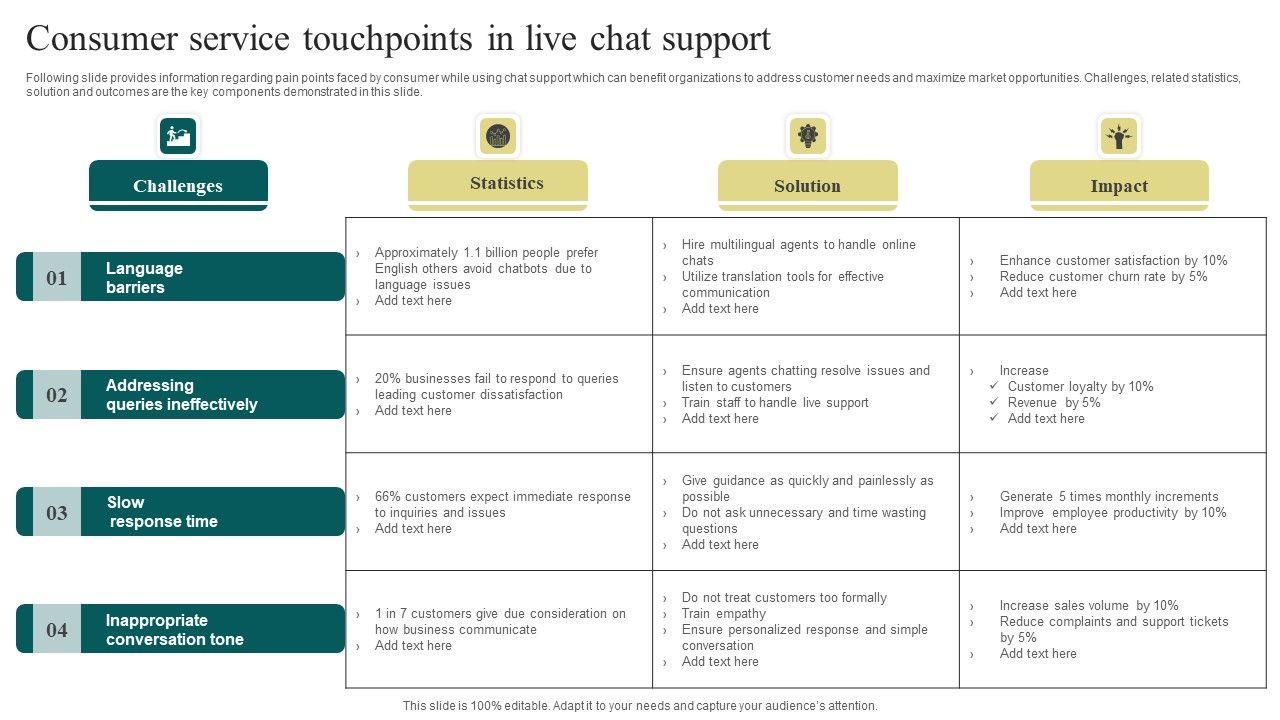 Consumer service touchpoints in live chat support

Following slide provides information regarding pain points faced by consumer while using chat support which can benefit organizations to address customer needs and maximize market opportunities. Challenges, related statistics, solution and outcomes are the key components demonstrated in this slide.

| Challenges | Statistics | Solution | Impact |
|---|---|---|---|
| 01 Language barriers | › Approximately 1.1 billion people prefer English others avoid chatbots due to language issues › Add text here | › Hire multilingual agents to handle online chats › Utilize translation tools for effective communication › Add text here | › Enhance customer satisfaction by 10% › Reduce customer churn rate by 5% › Add text here |
| 02 Addressing queries ineffectively | › 20% businesses fail to respond to queries leading customer dissatisfaction › Add text here | › Ensure agents chatting resolve issues and listen to customers › Train staff to handle live support › Add text here | › Increase ✓ Customer loyalty by 10% ✓ Revenue by 5% ✓ Add text here |
| 03 Slow response time | › 66% customers expect immediate response to inquiries and issues › Add text here | › Give guidance as quickly and painlessly as possible › Do not ask unnecessary and time wasting questions › Add text here | › Generate 5 times monthly increments › Improve employee productivity by 10% › Add text here |
| 04 Inappropriate conversation tone | › 1 in 7 customers give due consideration on how business communicate › Add text here | › Do not treat customers too formally › Train empathy › Ensure personalized response and simple conversation › Add text here | › Increase sales volume by 10% › Reduce complaints and support tickets by 5% › Add text here |

This slide is 100% editable. Adapt it to your needs and capture your audience's attention.